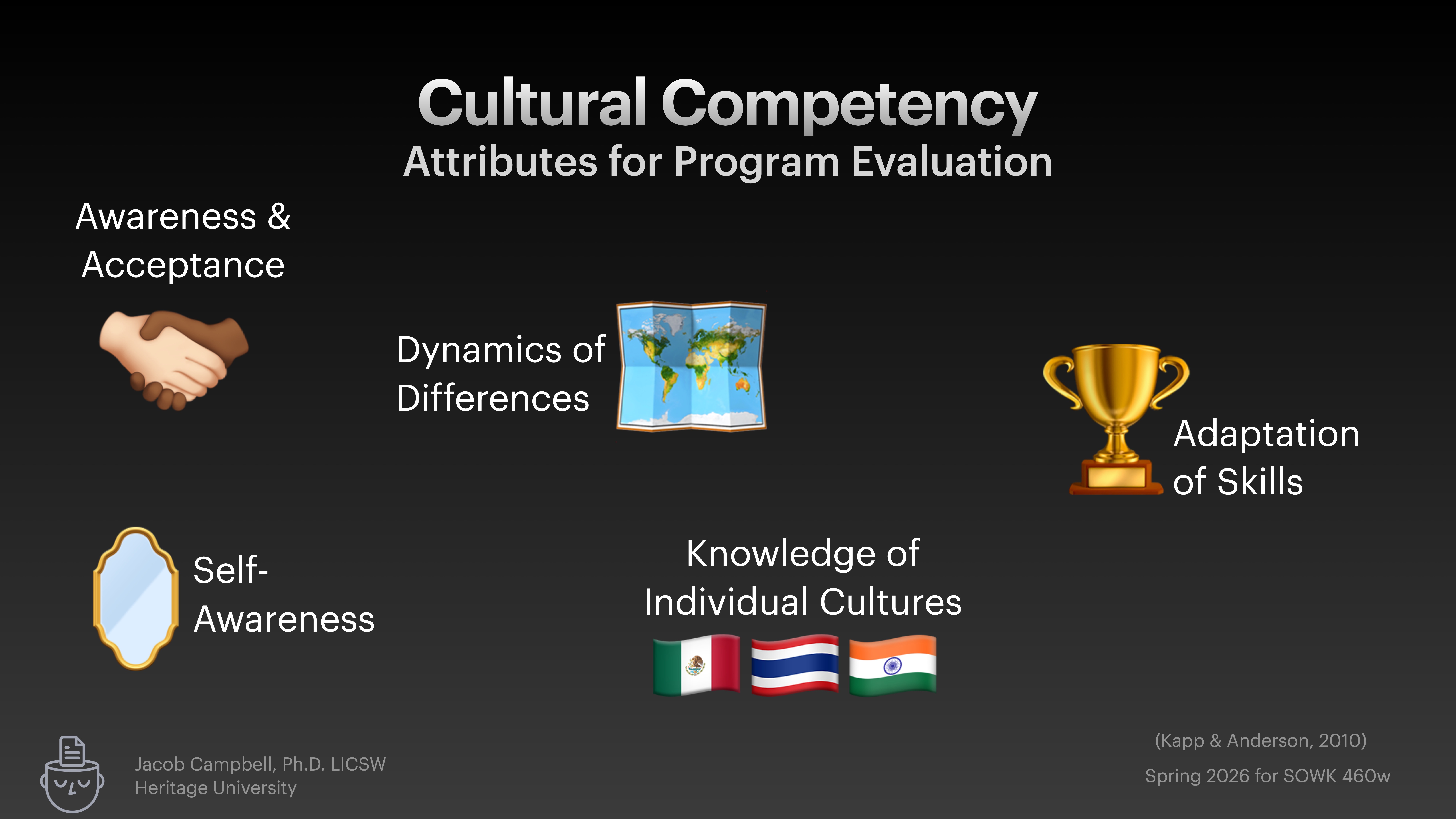 Cultural Competency
Attributes for Program Evaluation

Awareness & Acceptance

Dynamics of Differences

Adaptation of Skills

Self-Awareness

Knowledge of Individual Cultures

Jacob Campbell, Ph.D. LICSW
Heritage University

(Kapp & Anderson, 2010)
Spring 2026 for SOWK 460w